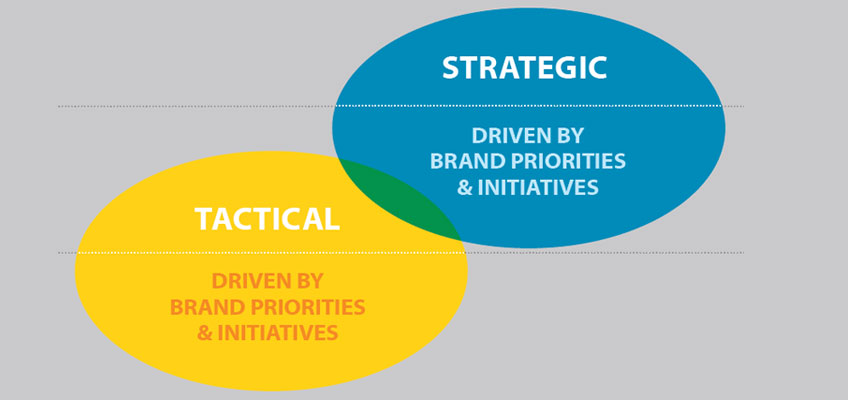 STRATEGIC

DRIVEN BY
BRAND PRIORITIES
& INITIATIVES

TACTICAL

DRIVEN BY
BRAND PRIORITIES
& INITIATIVES